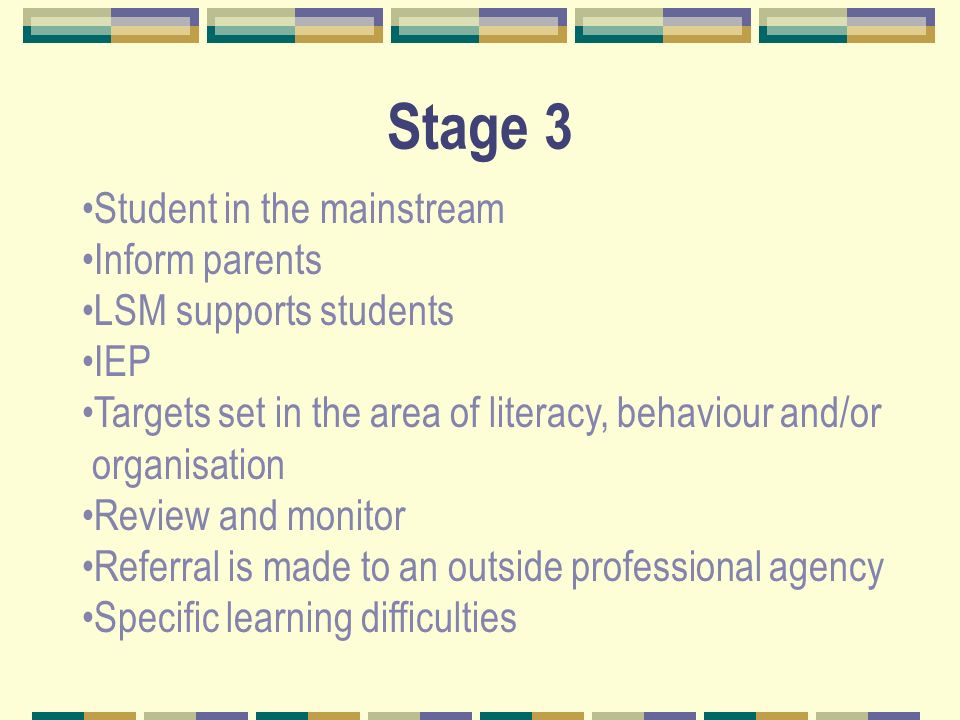 Stage 3

•Student in the mainstream
•Inform parents
•LSM supports students
•IEP
•Targets set in the area of literacy, behaviour and/or organisation
•Review and monitor
•Referral is made to an outside professional agency
•Specific learning difficulties